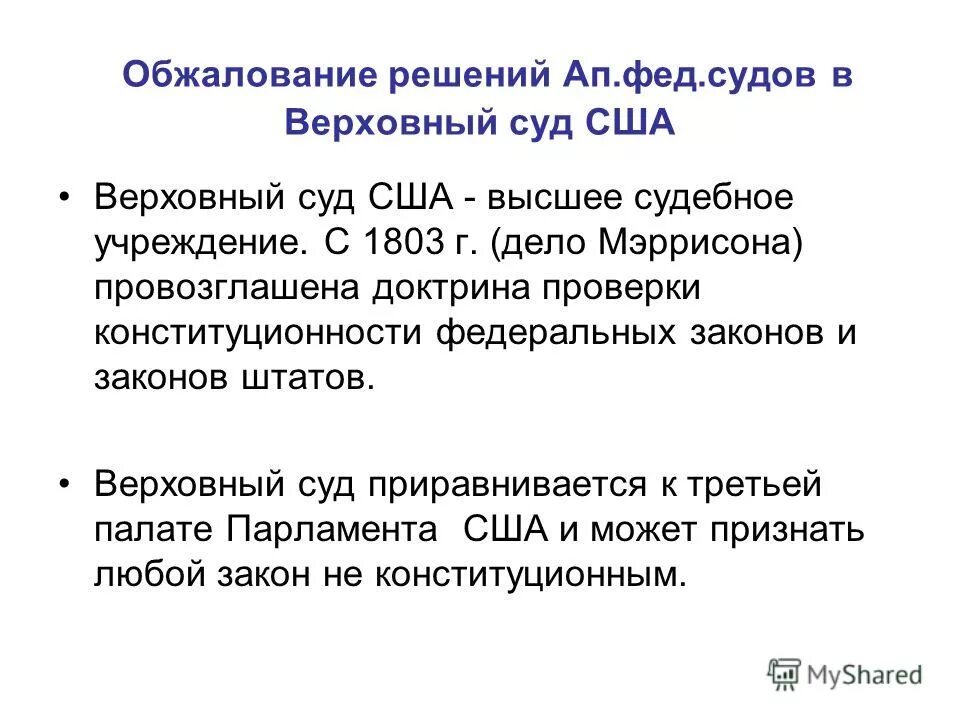 Обжалование решений Ап.фед.судов в Верховный суд США

• Верховный суд США - высшее судебное учреждение. С 1803 г. (дело Мэррисона) провозглашена доктрина проверки конституционности федеральных законов и законов штатов.

• Верховный суд приравнивается к третьей палате Парламента США и может признать любой закон не конституционным.

MyShared